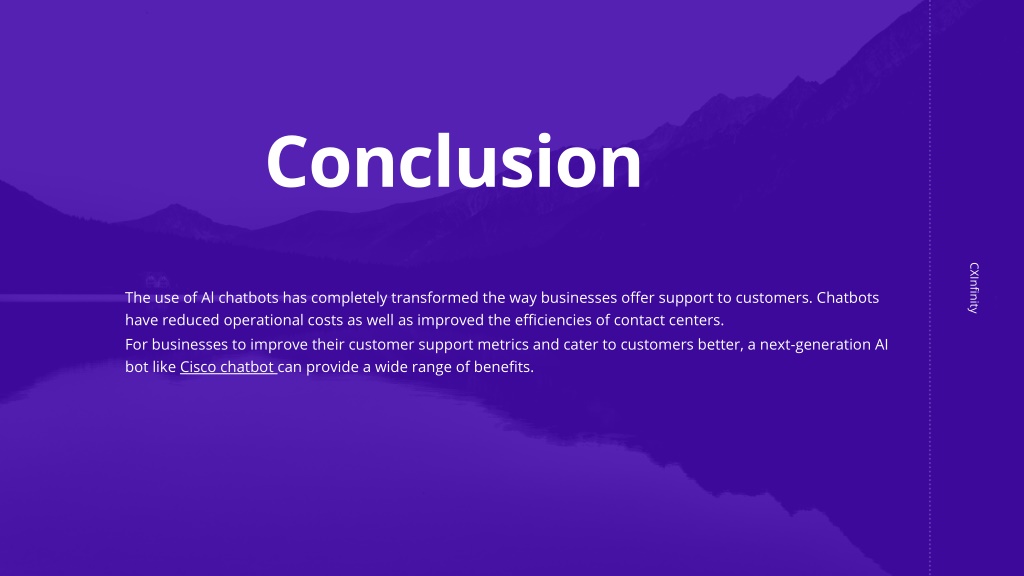 Conclusion

The use of AI chatbots has completely transformed the way businesses offer support to customers. Chatbots have reduced operational costs as well as improved the efficiencies of contact centers.

For businesses to improve their customer support metrics and cater to customers better, a next-generation AI bot like Cisco chatbot can provide a wide range of benefits.

CXInfinity